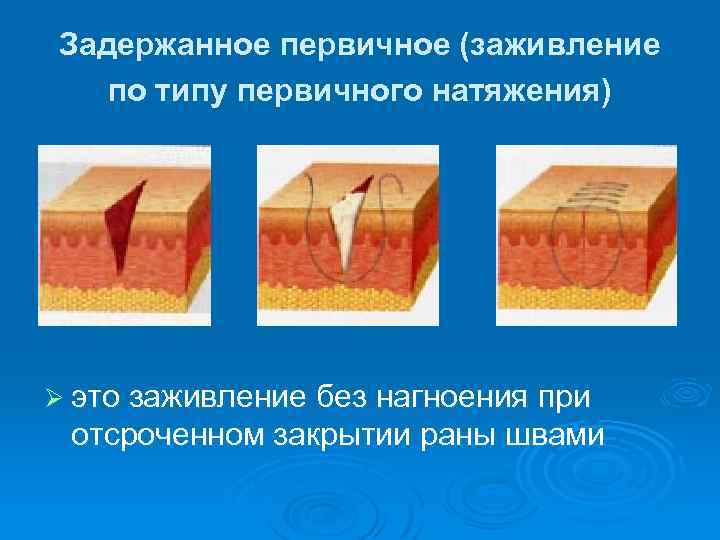 Задержанное первичное (заживление по типу первичного натяжения)

➢ это заживление без нагноения при отсроченном закрытии раны швами